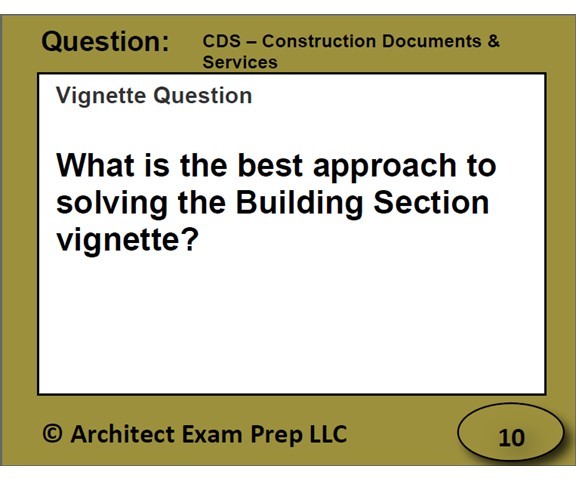 Question: CDS – Construction Documents & Services

Vignette Question

What is the best approach to solving the Building Section vignette?

© Architect Exam Prep LLC

10